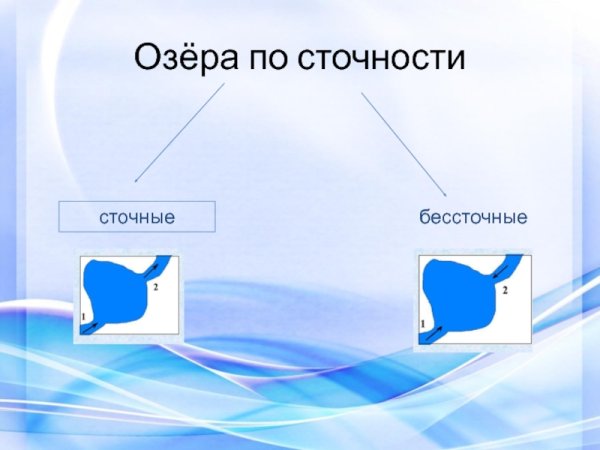 Озёра по сточности

сточные

бессточные

1
2

1
2